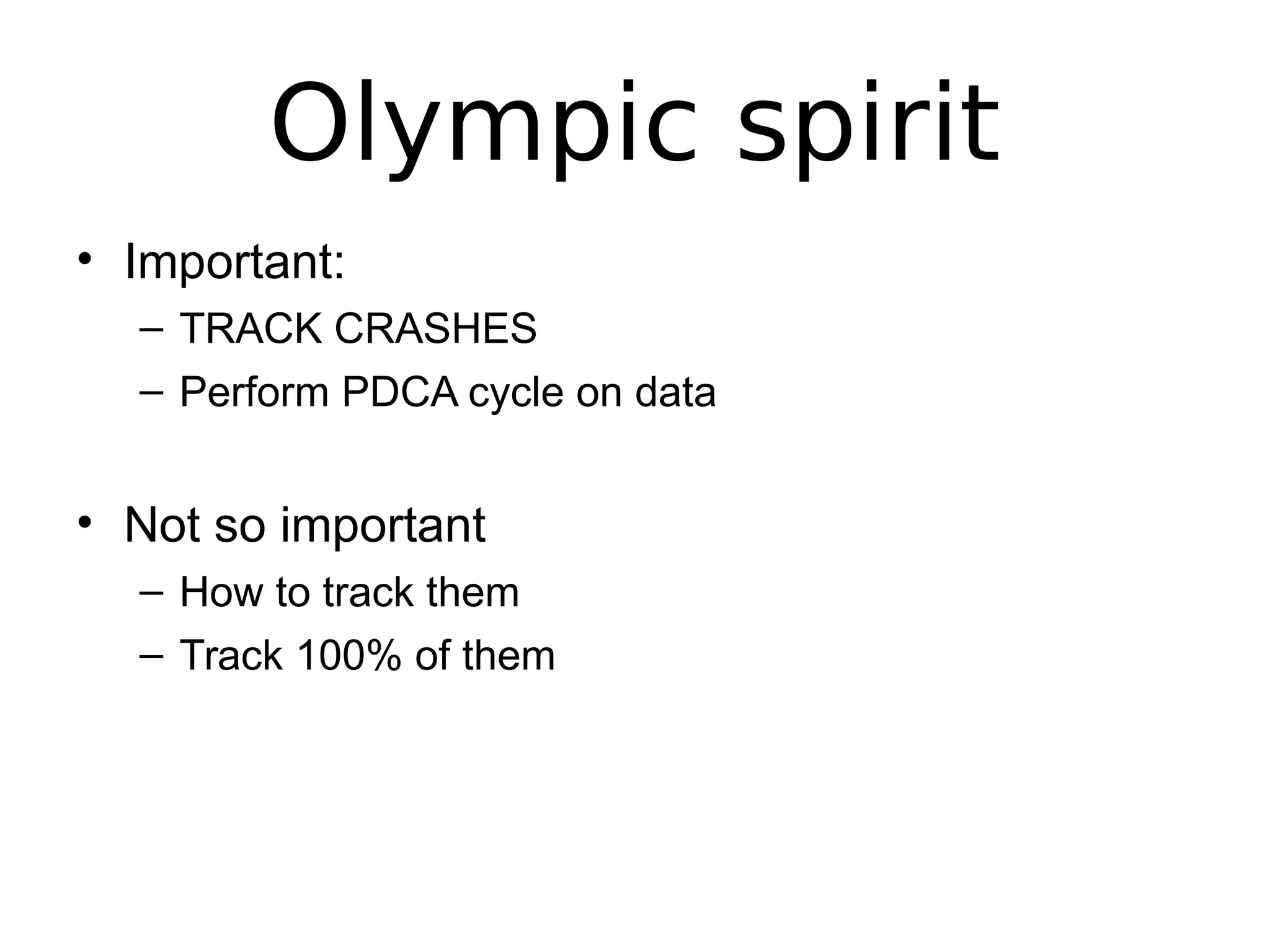 Olympic spirit

• Important:
  – TRACK CRASHES
  – Perform PDCA cycle on data

• Not so important
  – How to track them
  – Track 100% of them